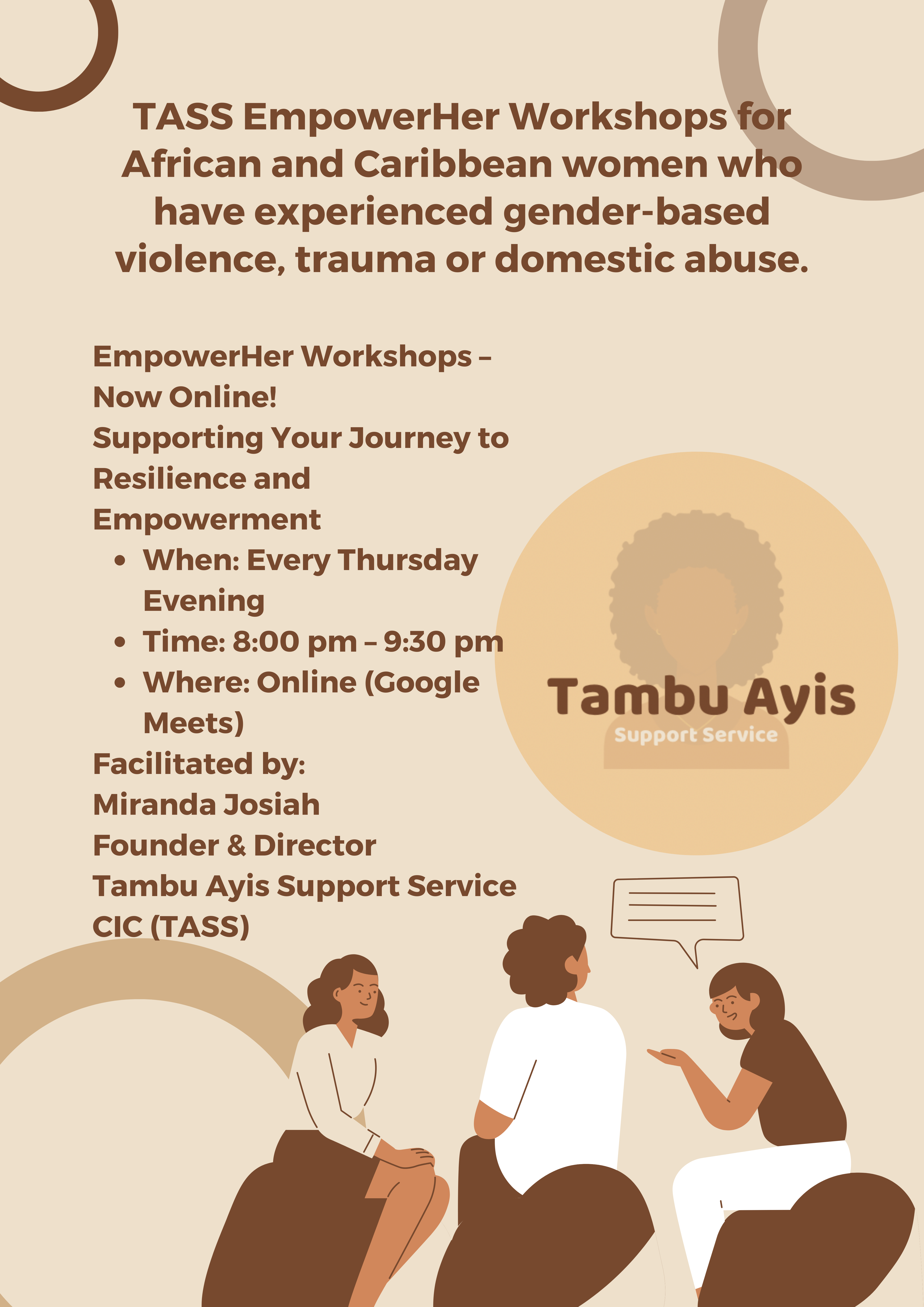 TASS EmpowerHer Workshops for African and Caribbean women who have experienced gender-based violence, trauma or domestic abuse.

EmpowerHer Workshops – Now Online!
Supporting Your Journey to Resilience and Empowerment

- When: Every Thursday Evening
- Time: 8:00 pm – 9:30 pm
- Where: Online (Google Meets)

Facilitated by:
Miranda Josiah
Founder & Director
Tambu Ayis Support Service CIC (TASS)

Tambu Ayis
Support Service